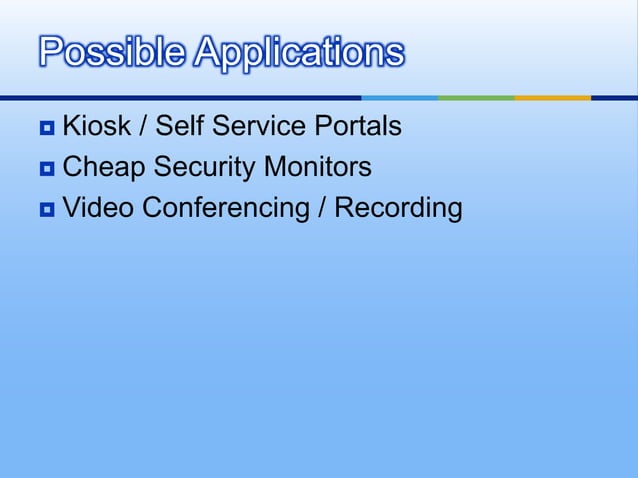 Possible Applications

Kiosk / Self Service Portals
Cheap Security Monitors
Video Conferencing / Recording